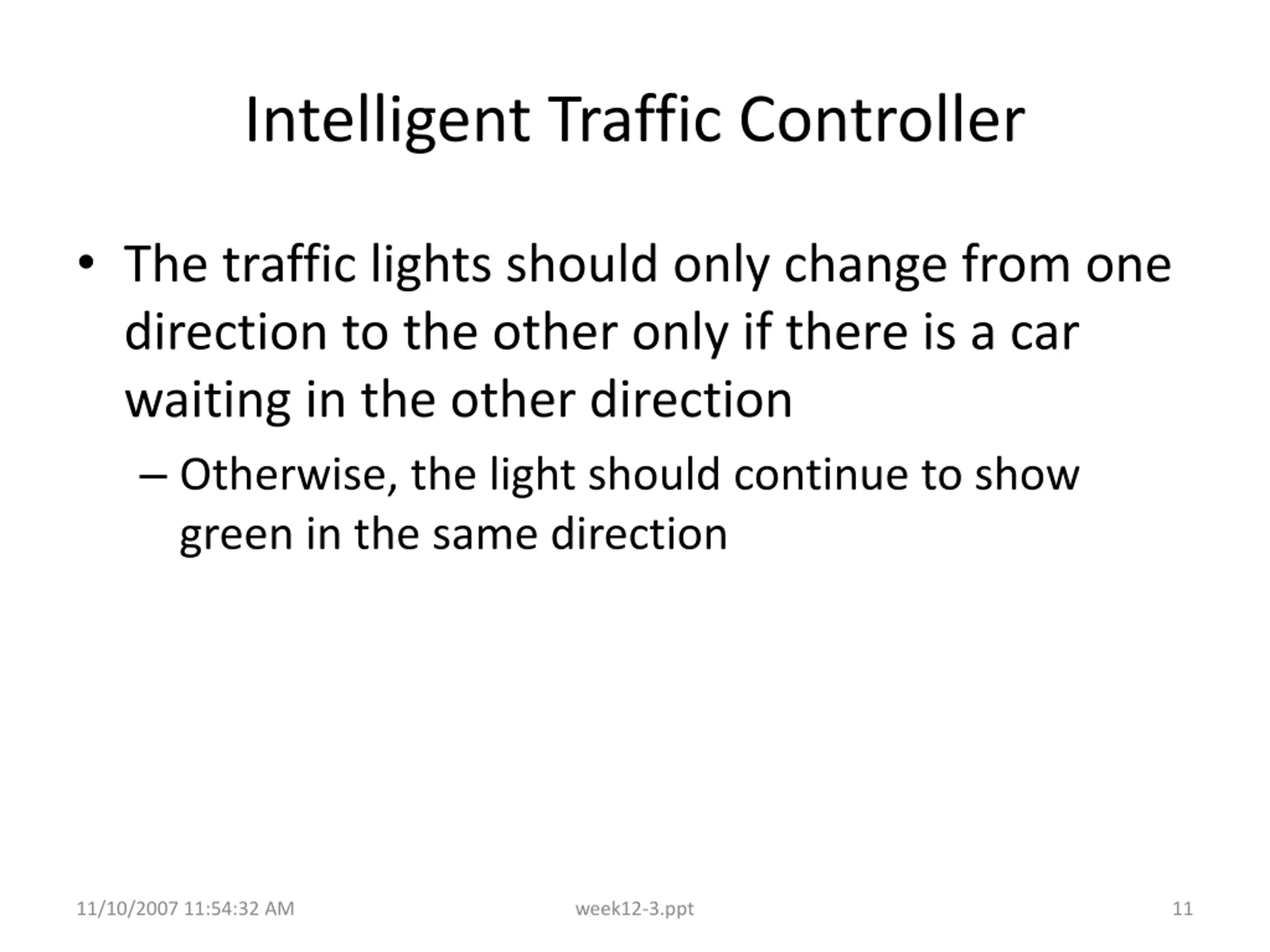 Intelligent Traffic Controller

• The traffic lights should only change from one direction to the other only if there is a car waiting in the other direction

– Otherwise, the light should continue to show green in the same direction

11/10/2007 11:54:32 AM

week12-3.ppt

11